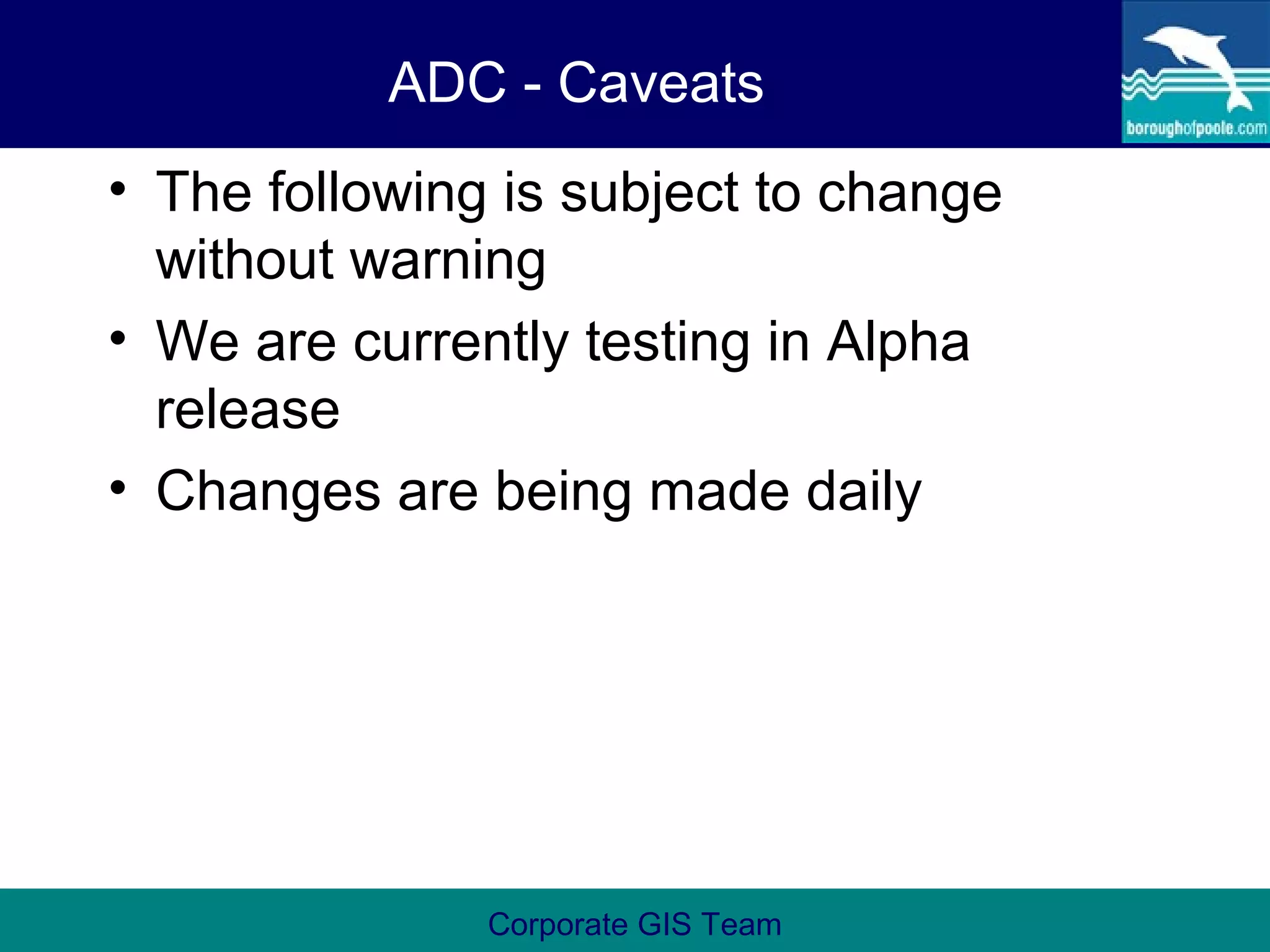 ADC - Caveats

boroughofpoole.com

• The following is subject to change without warning
• We are currently testing in Alpha release
• Changes are being made daily

Corporate GIS Team